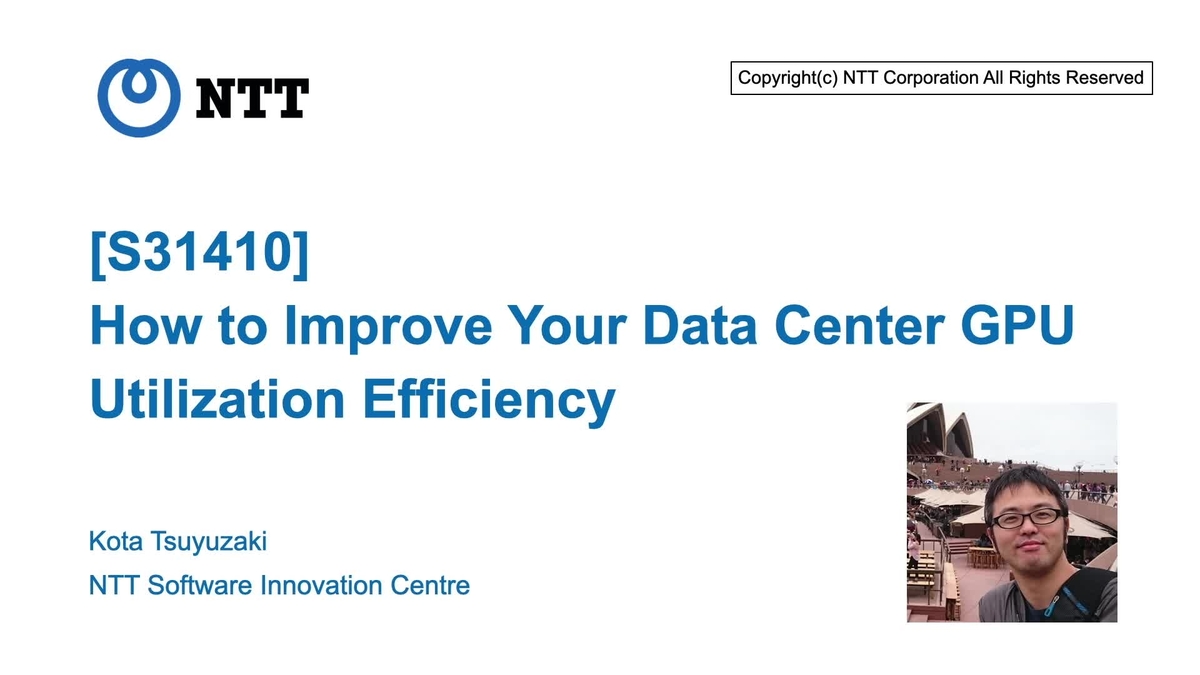 NTT

Copyright(c) NTT Corporation All Rights Reserved

[S31410]
How to Improve Your Data Center GPU Utilization Efficiency

Kota Tsuyuzaki

NTT Software Innovation Centre